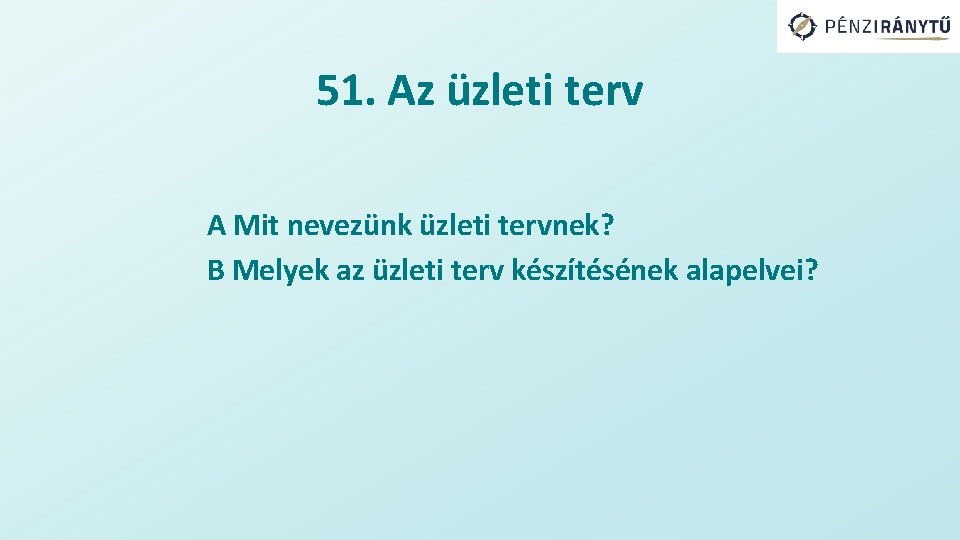 PÉNZIRÁNYTŰ

51. Az üzleti terv

A Mit nevezünk üzleti tervnek?
B Melyek az üzleti terv készítésének alapelvei?